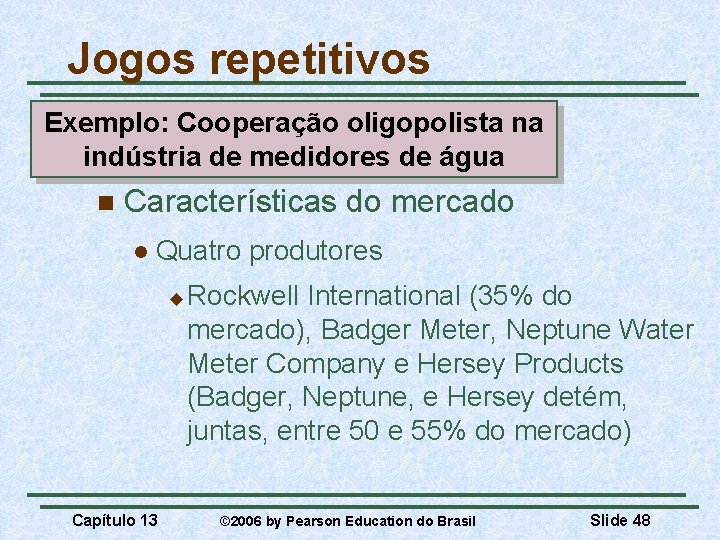 Jogos repetitivos

Exemplo: Cooperação oligopolista na indústria de medidores de água

Características do mercado

Quatro produtores

Rockwell International (35% do mercado), Badger Meter, Neptune Water Meter Company e Hersey Products (Badger, Neptune, e Hersey detém, juntas, entre 50 e 55% do mercado)

Capítulo 13 ©2006 by Pearson Education do Brasil Slide 48